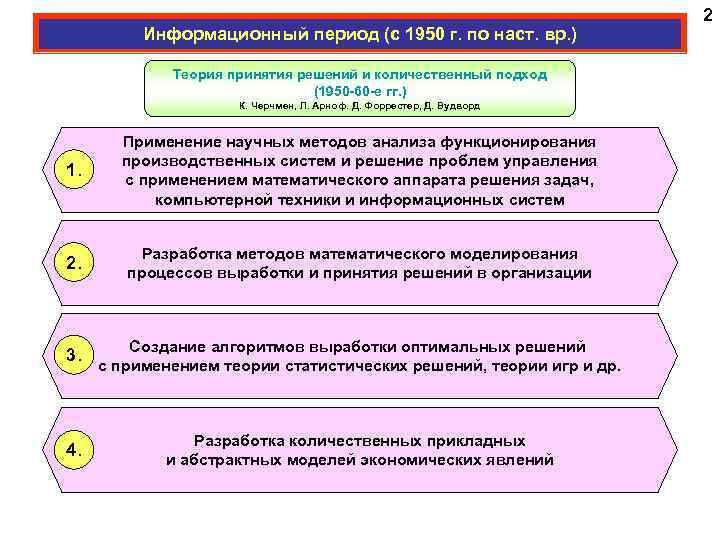 2

Информационный период (с 1950 г. по наст. вр.)

Теория принятия решений и количественный подход (1950-60-е гг.)
К. Черчмен, Л. Арноф. Д. Форрестер, Д. Вудворд

1.
Применение научных методов анализа функционирования производственных систем и решение проблем управления с применением математического аппарата решения задач, компьютерной техники и информационных систем

2.
Разработка методов математического моделирования процессов выработки и принятия решений в организации

3.
Создание алгоритмов выработки оптимальных решений с применением теории статистических решений, теории игр и др.

4.
Разработка количественных прикладных и абстрактных моделей экономических явлений